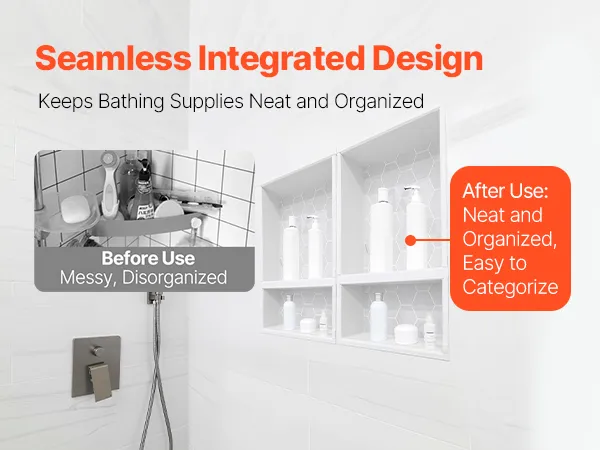 Seamless Integrated Design

Keeps Bathing Supplies Neat and Organized

Before Use
Messy, Disorganized

After Use:
Neat and Organized, Easy to Categorize